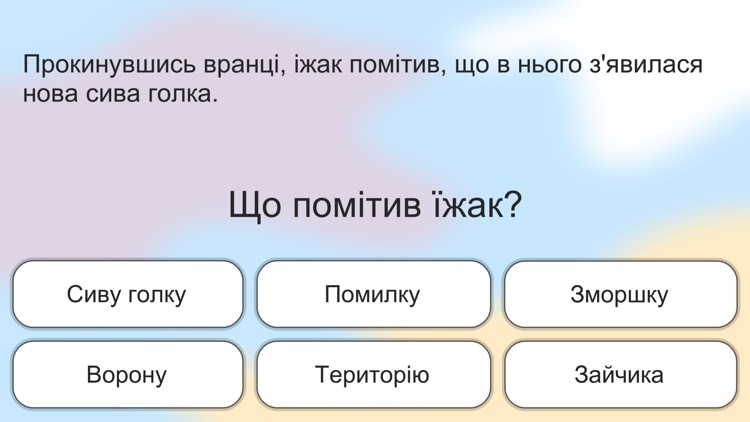 Прокинувшись вранці, іжак помітив, що в нього з'явилася нова сива голка.

Що помітив їжак?

Сиву голку

Помилку

Зморшку

Ворону

Територію

Зайчика